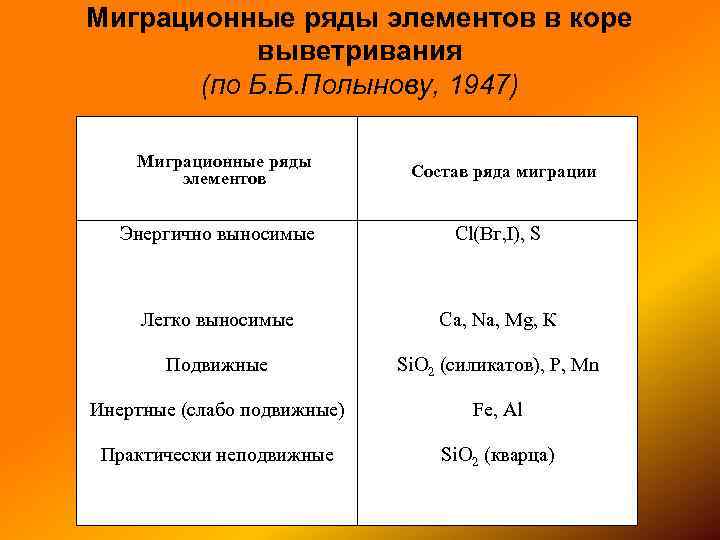 Миграционные ряды элементов в коре выветривания
(по Б.Б.Полынову, 1947)

| Миграционные ряды элементов | Состав ряда миграции |
|---|---|
| Энергично выносимые | Cl(Br,I), S |
| Легко выносимые | Ca, Na, Mg, K |
| Подвижные | $SiO_2$ (силикатов), P, Mn |
| Инертные (слабо подвижные) | Fe, Al |
| Практически неподвижные | $SiO_2$ (кварца) |